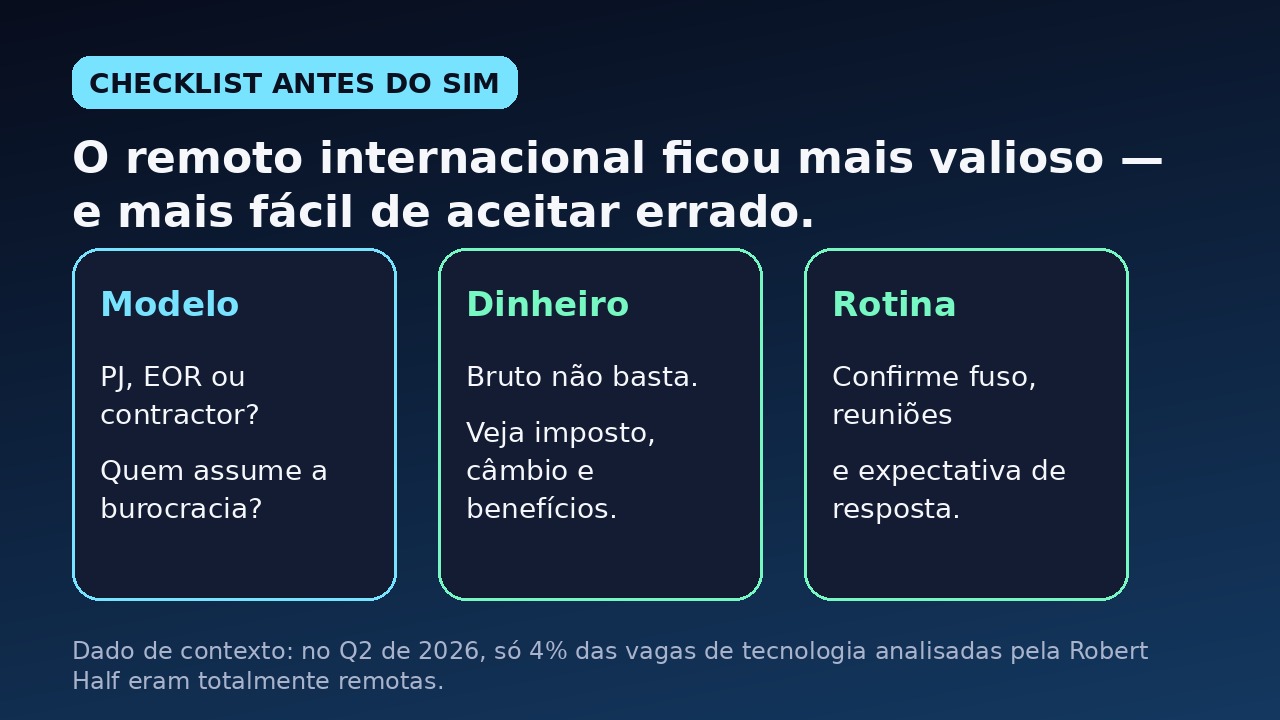 CHECKLIST ANTES DO SIM

O remoto internacional ficou mais valioso — e mais fácil de aceitar errado.

Modelo

PJ, EOR ou contractor?

Quem assume a burocracia?

Dinheiro

Bruto não basta.

Veja imposto, câmbio e benefícios.

Rotina

Confirme fuso, reuniões

e expectativa de resposta.

Dado de contexto: no Q2 de 2026, só 4% das vagas de tecnologia analisadas pela Robert Half eram totalmente remotas.